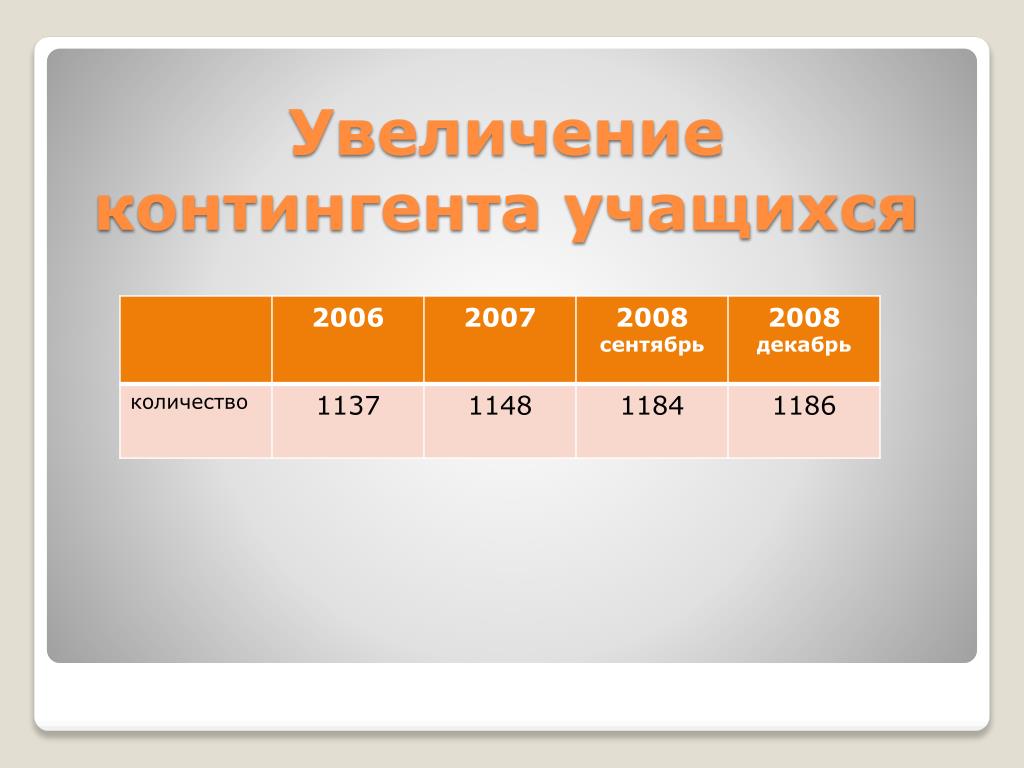 Увеличение контингента учащихся

| | 2006 | 2007 | 2008 сентябрь | 2008 декабрь |
|---|---|---|---|---|
| количество | 1137 | 1148 | 1184 | 1186 |